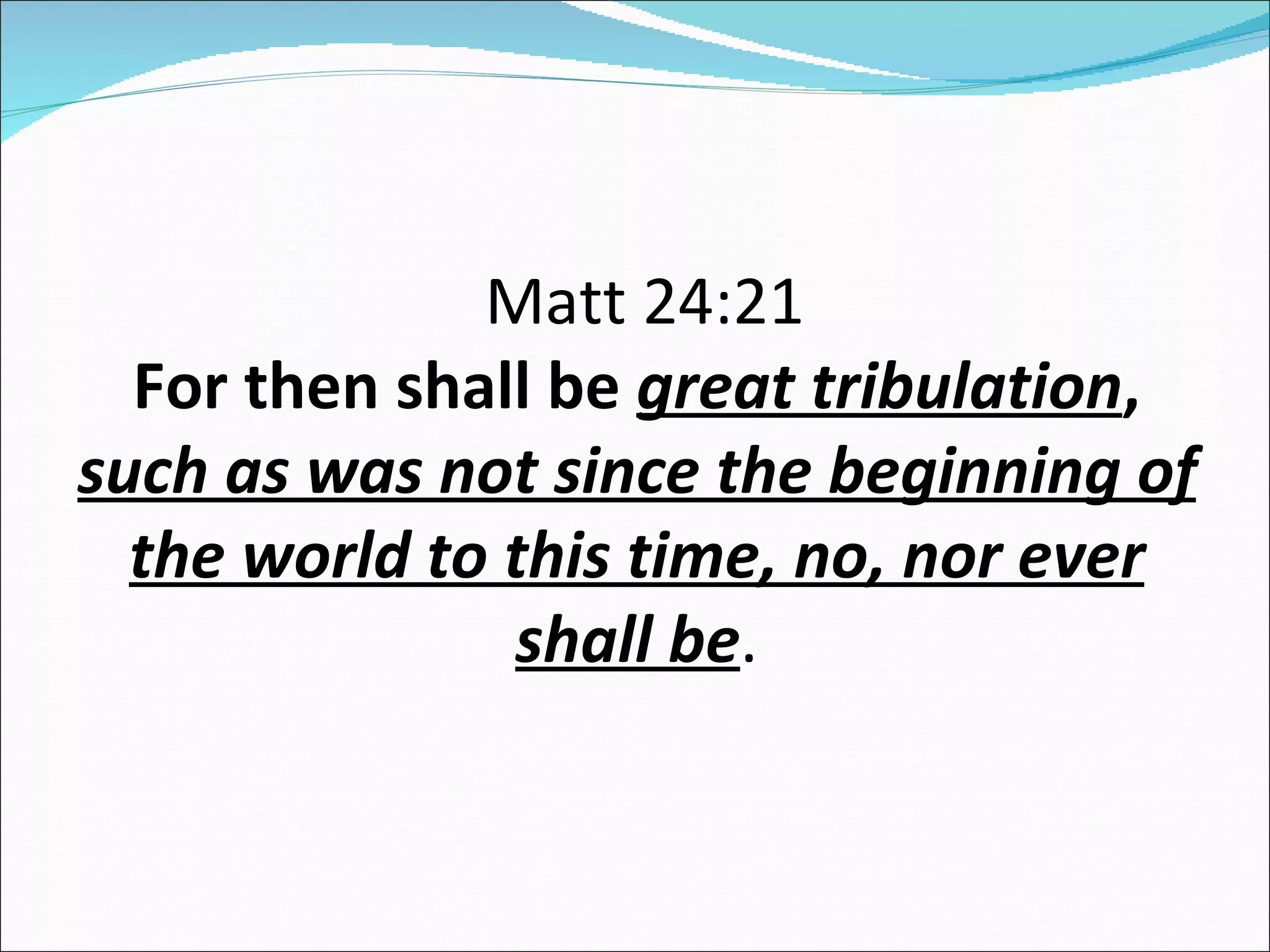 Matt 24:21

For then shall be great tribulation, such as was not since the beginning of the world to this time, no, nor ever shall be.